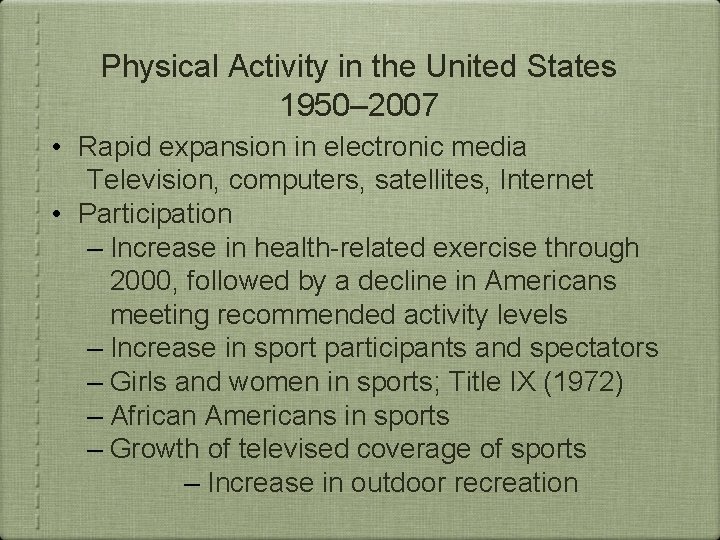 Physical Activity in the United States 1950–2007

• Rapid expansion in electronic media
Television, computers, satellites, Internet

• Participation
– Increase in health-related exercise through 2000, followed by a decline in Americans meeting recommended activity levels
– Increase in sport participants and spectators
– Girls and women in sports; Title IX (1972)
– African Americans in sports
– Growth of televised coverage of sports
– Increase in outdoor recreation